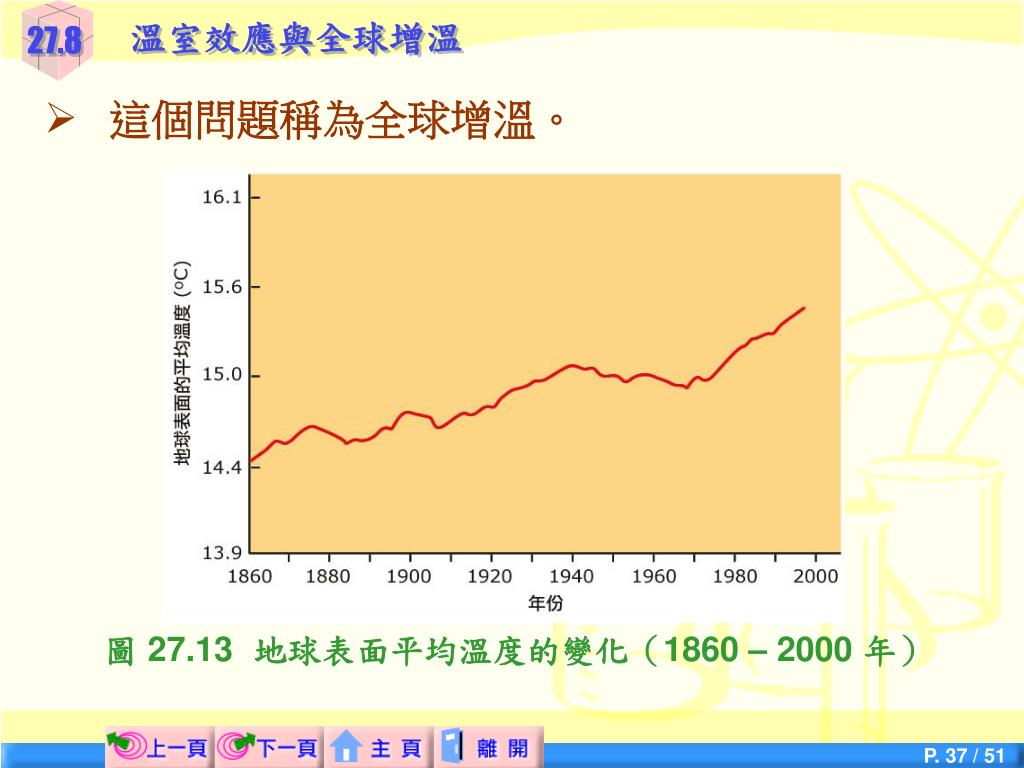 27.8 溫室效應與全球增溫

➢ 這個問題稱為全球增溫。

地球表面的平均溫度 (°C)

16.1
15.6
15.0
14.4
13.9

1860 1880 1900 1920 1940 1960 1980 2000

年份

圖 27.13 地球表面平均溫度的變化（1860 – 2000 年）

上一頁 下一頁 主 頁 離 開

P. 37 / 51